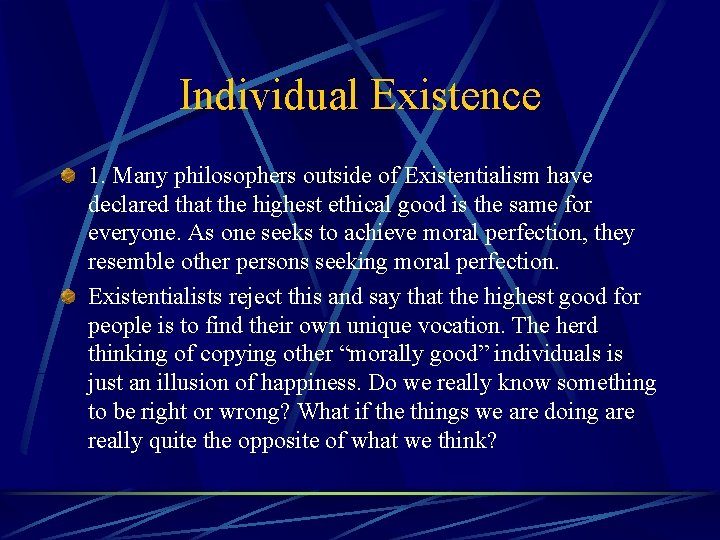 Individual Existence

1. Many philosophers outside of Existentialism have declared that the highest ethical good is the same for everyone. As one seeks to achieve moral perfection, they resemble other persons seeking moral perfection.

Existentialists reject this and say that the highest good for people is to find their own unique vocation. The herd thinking of copying other “morally good” individuals is just an illusion of happiness. Do we really know something to be right or wrong? What if the things we are doing are really quite the opposite of what we think?